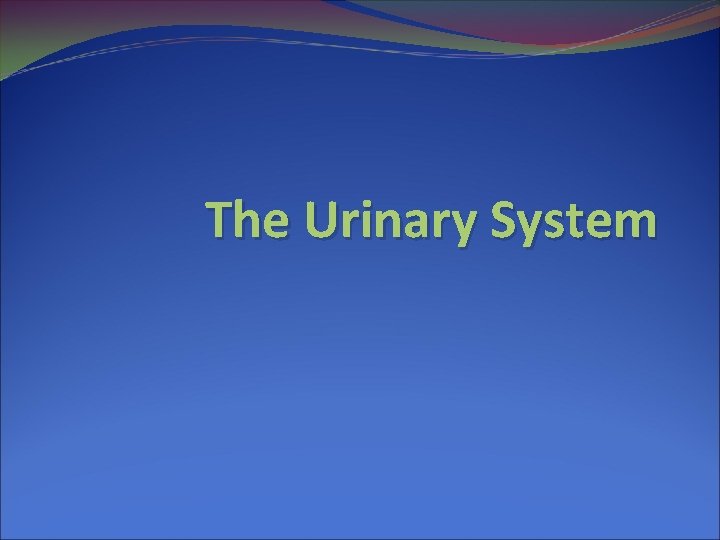 The Urinary System